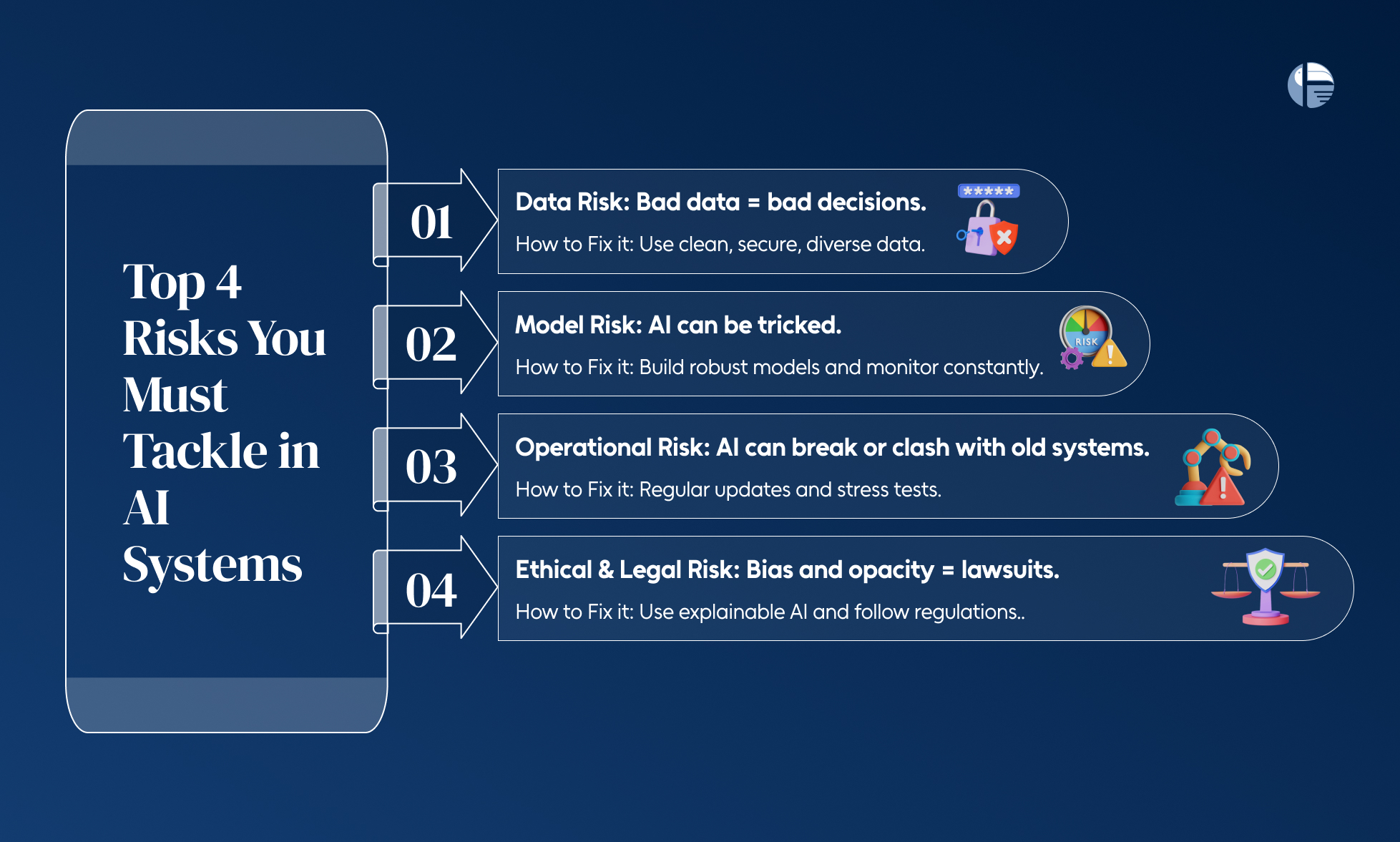 Top 4 Risks You Must Tackle in AI Systems

01

Data Risk: Bad data = bad decisions.

How to Fix it: Use clean, secure, diverse data.

*****

02

Model Risk: AI can be tricked.

How to Fix it: Build robust models and monitor constantly.

RISK

03

Operational Risk: AI can break or clash with old systems.

How to Fix it: Regular updates and stress tests.

04

Ethical & Legal Risk: Bias and opacity = lawsuits.

How to Fix it: Use explainable AI and follow regulations..